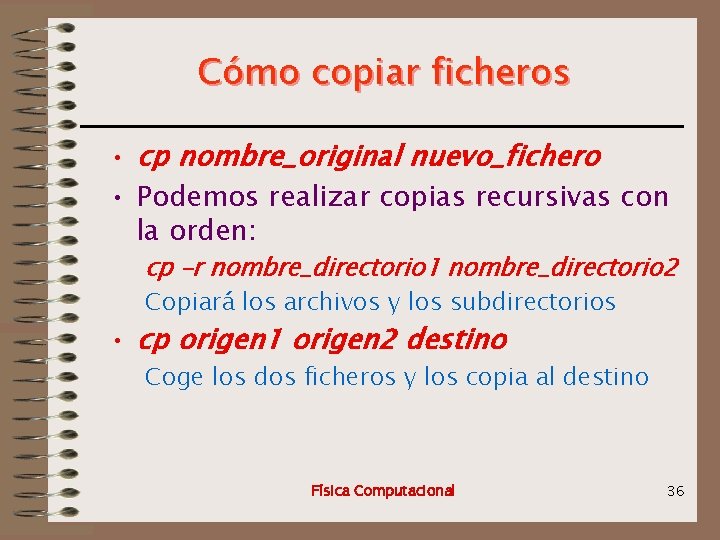 Cómo copiar ficheros

• cp nombre_original nuevo_fichero
• Podemos realizar copias recursivas con la orden:

cp –r nombre_directorio1 nombre_directorio2
Copiará los archivos y los subdirectorios

• cp origen1 origen2 destino
Coge los dos ficheros y los copia al destino

Física Computacional

36